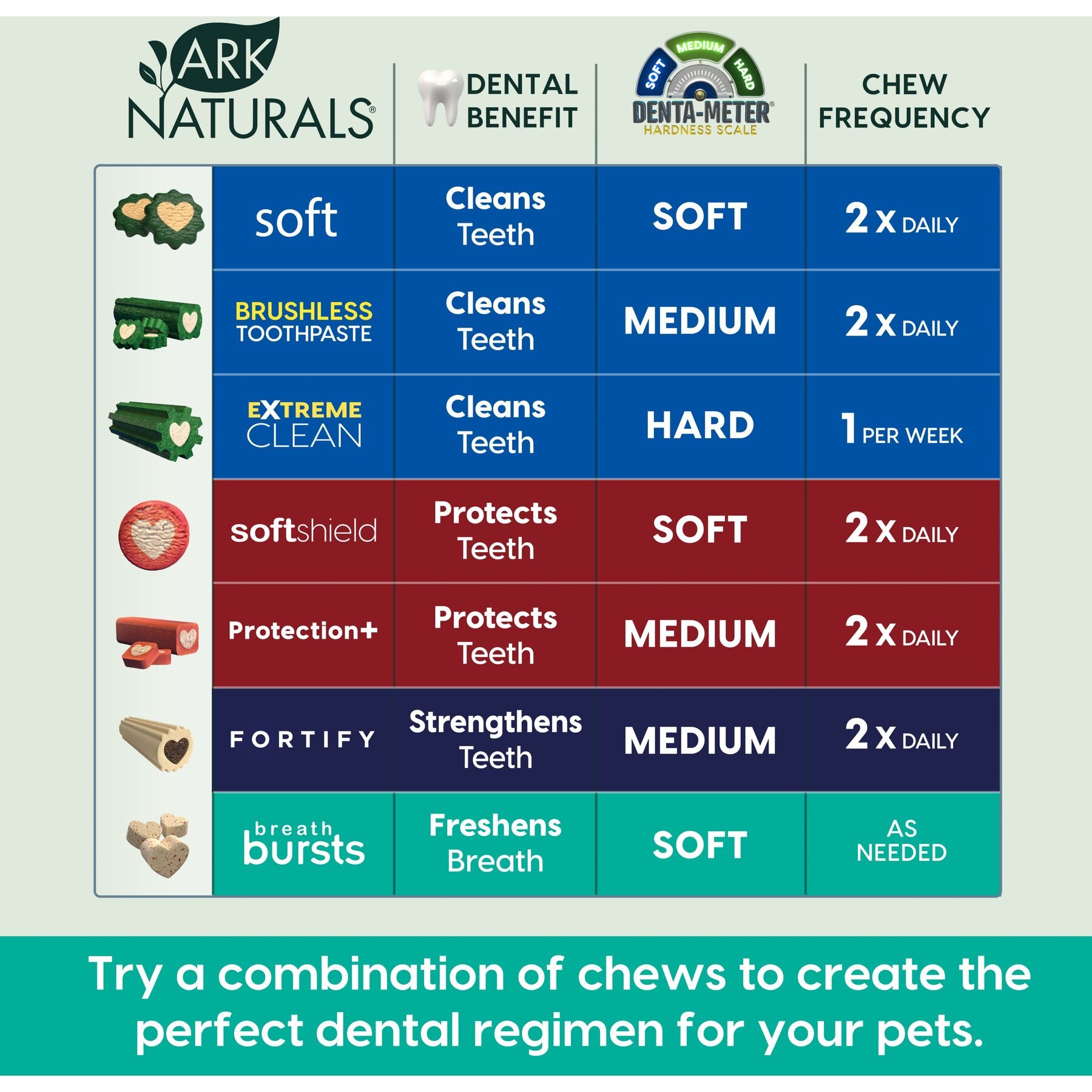 | ARK NATURALS® | DENTAL BENEFIT | SOFT MEDIUM HARD DENTA-METER® HARDNESS SCALE | CHEW FREQUENCY |
|---|---|---|---|
| soft | Cleans Teeth | SOFT | 2 X DAILY |
| BRUSHLESS TOOTHPASTE | Cleans Teeth | MEDIUM | 2 X DAILY |
| EXTREME CLEAN | Cleans Teeth | HARD | 1 PER WEEK |
| softshield | Protects Teeth | SOFT | 2 X DAILY |
| Protection+ | Protects Teeth | MEDIUM | 2 X DAILY |
| FORTIFY | Strengthens Teeth | MEDIUM | 2 X DAILY |
| breath bursts | Freshens Breath | SOFT | AS NEEDED |

Try a combination of chews to create the perfect dental regimen for your pets.